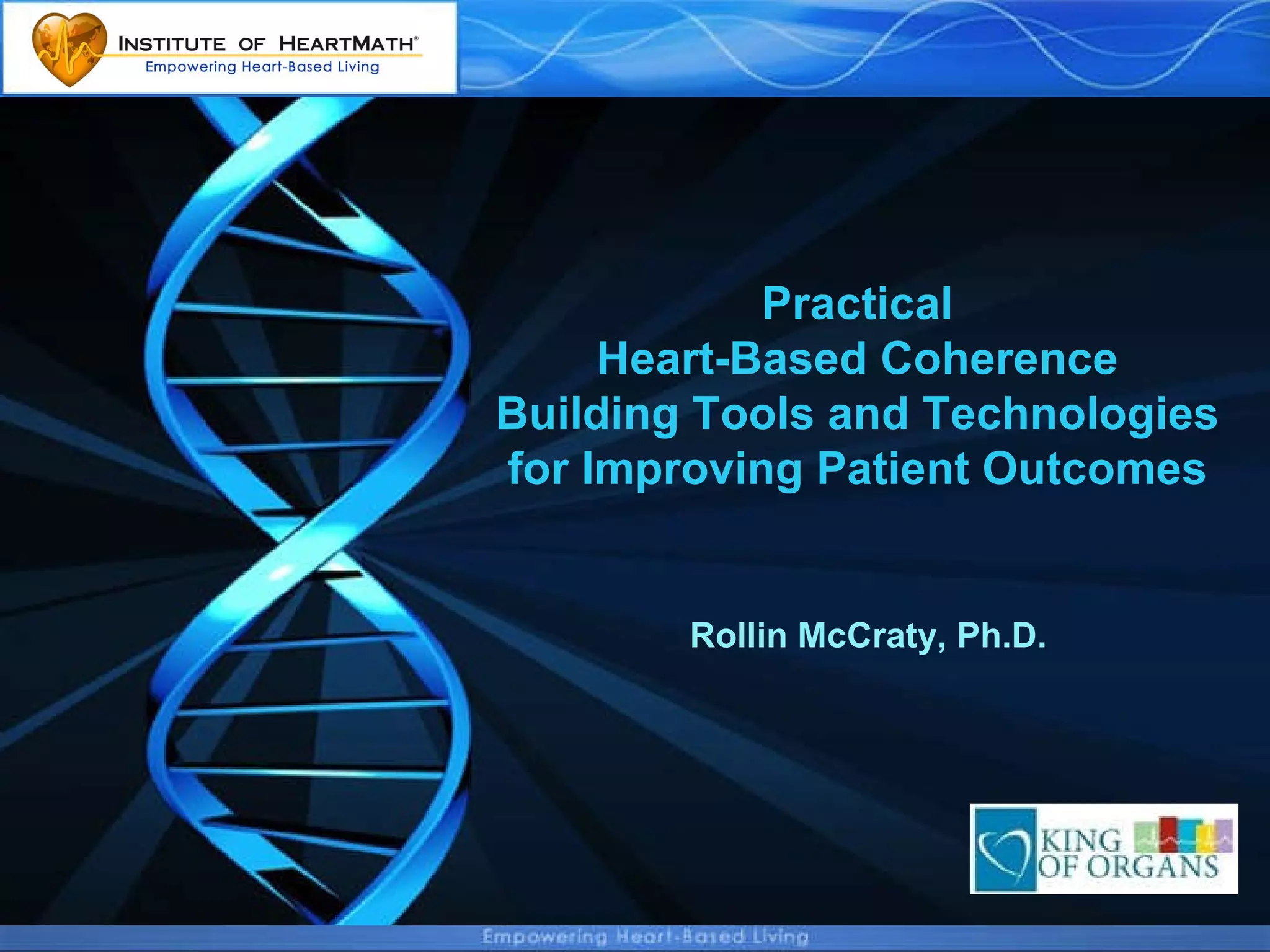 INSTITUTE OF HEARTMATH®
Empowering Heart-Based Living

Practical
Heart-Based Coherence
Building Tools and Technologies
for Improving Patient Outcomes

Rollin McCraty, Ph.D.

KING
OF ORGANS

Empowering Heart-Based Living